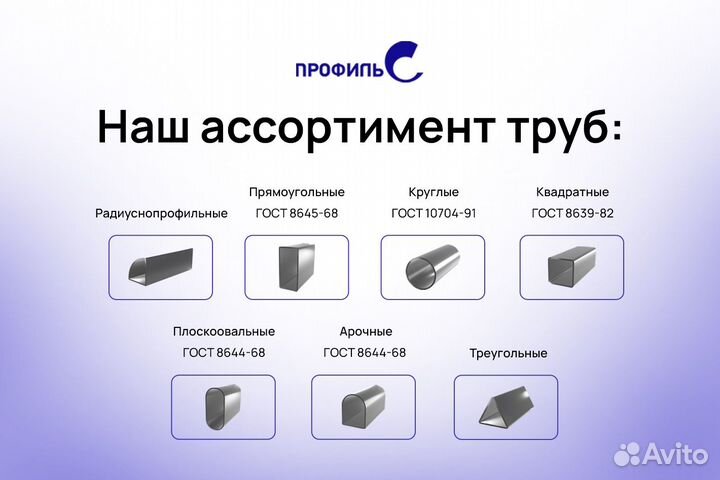 ПРОФИЛЬ С

Наш ассортимент труб:

Радиуснопрофильные

Прямоугольные ГОСТ 8645-68

Круглые ГОСТ 10704-91

Квадратные ГОСТ 8639-82

Плоскоовальные ГОСТ 8644-68

Арочные ГОСТ 8644-68

Треугольные

Avito